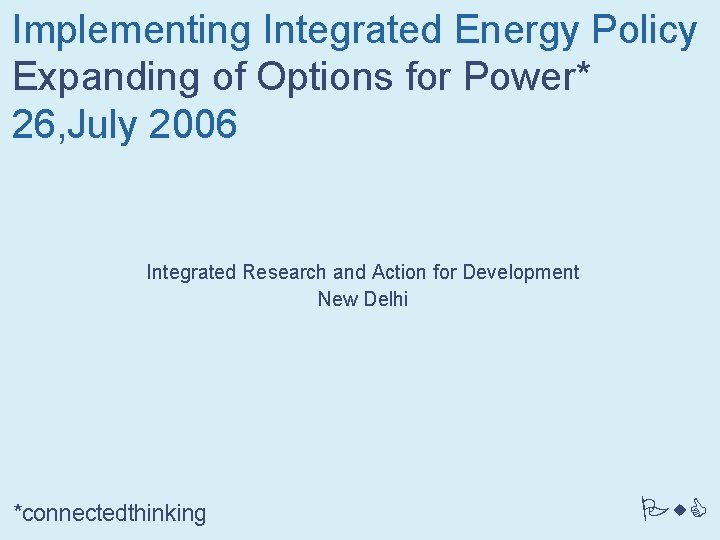 Implementing Integrated Energy Policy
Expanding of Options for Power*
26,July 2006

Integrated Research and Action for Development
New Delhi

*connectedthinking